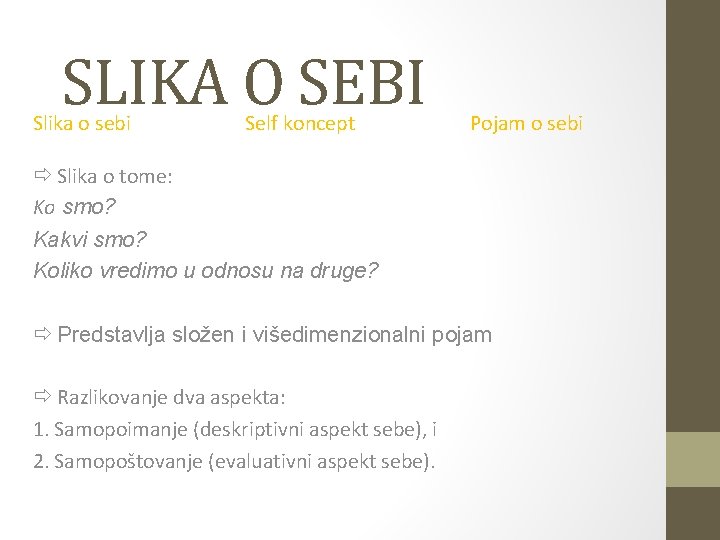 SLIKA O SEBI

Slika o sebi Self koncept Pojam o sebi

⇨ Slika o tome:
Ko smo?
Kakvi smo?
Koliko vredimo u odnosu na druge?

⇨ Predstavlja složen i višedimenzionalni pojam

⇨ Razlikovanje dva aspekta:
1. Samopoimanje (deskriptivni aspekt sebe), i
2. Samopoštovanje (evaluativni aspekt sebe).